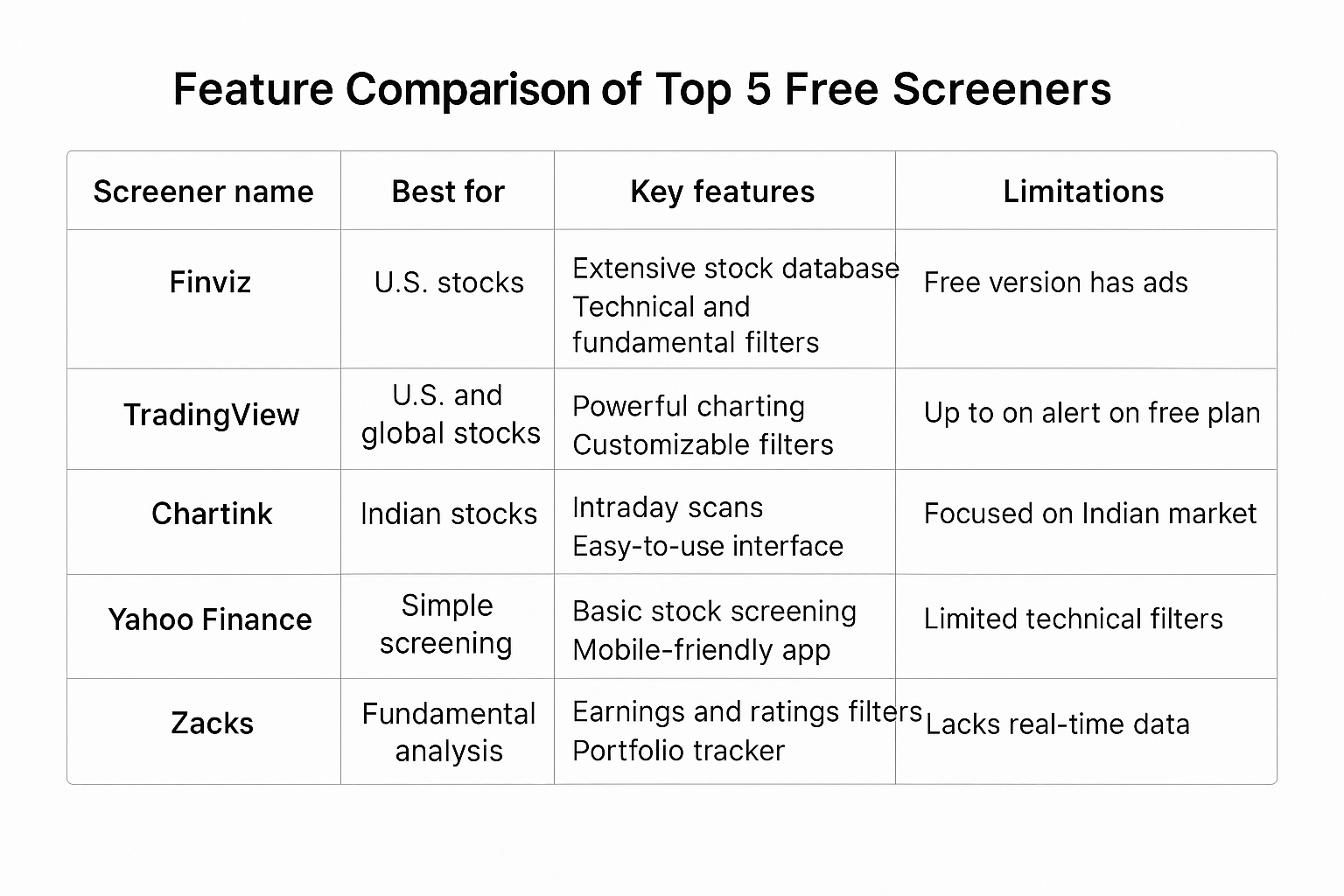 Feature Comparison of Top 5 Free Screeners

| Screener name | Best for | Key features | Limitations |
|---|---|---|---|
| Finviz | U.S. stocks | Extensive stock database Technical and fundamental filters | Free version has ads |
| TradingView | U.S. and global stocks | Powerful charting Customizable filters | Up to on alert on free plan |
| Chartink | Indian stocks | Intraday scans Easy-to-use interface | Focused on Indian market |
| Yahoo Finance | Simple screening | Basic stock screening Mobile-friendly app | Limited technical filters |
| Zacks | Fundamental analysis | Earnings and ratings filters Portfolio tracker | Lacks real-time data |